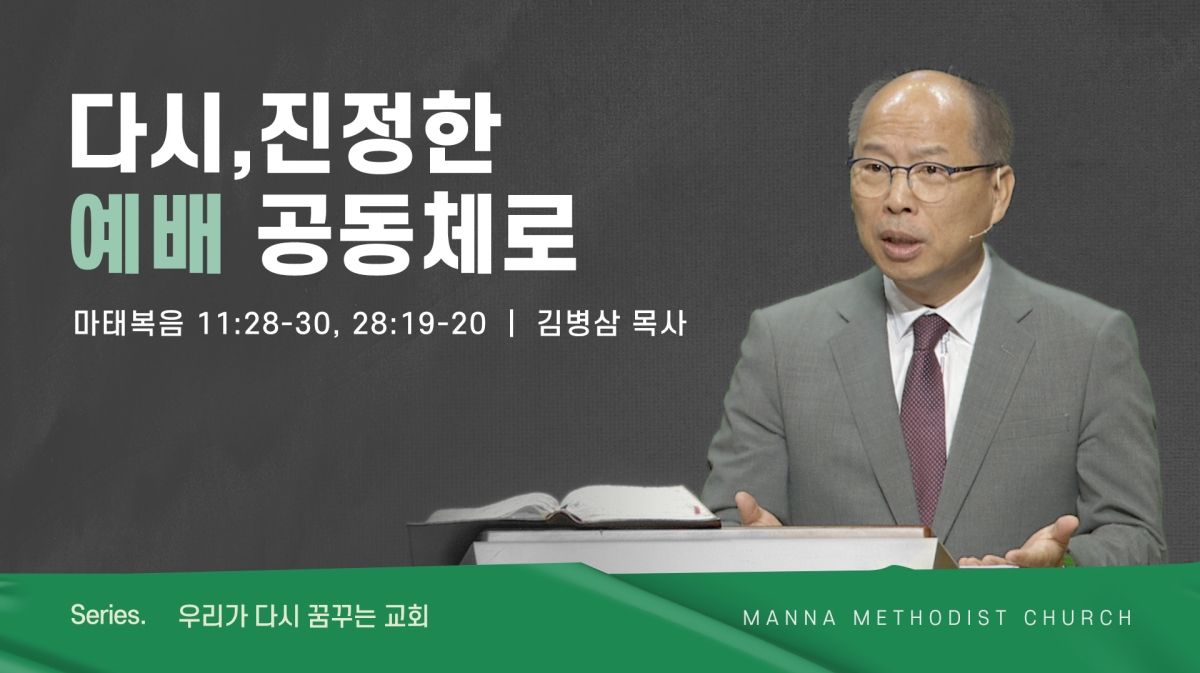 다시,진정한
예배 공동체로

마태복음 11:28-30, 28:19-20 | 김병삼 목사

Series. 우리가 다시 꿈꾸는 교회

MANNA METHODIST CHURCH